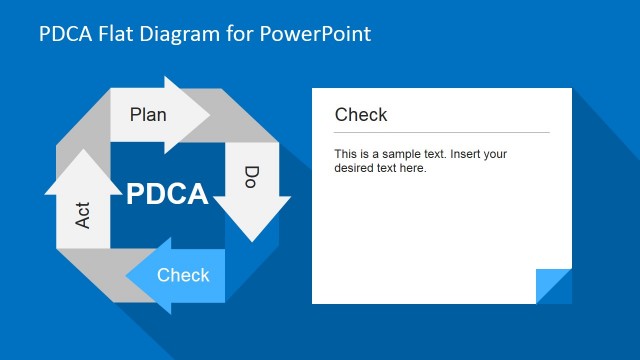 PDCA Flat Diagram for PowerPoint

Plan

Do

PDCA

Act

Check

Check

This is a sample text. Insert your desired text here.